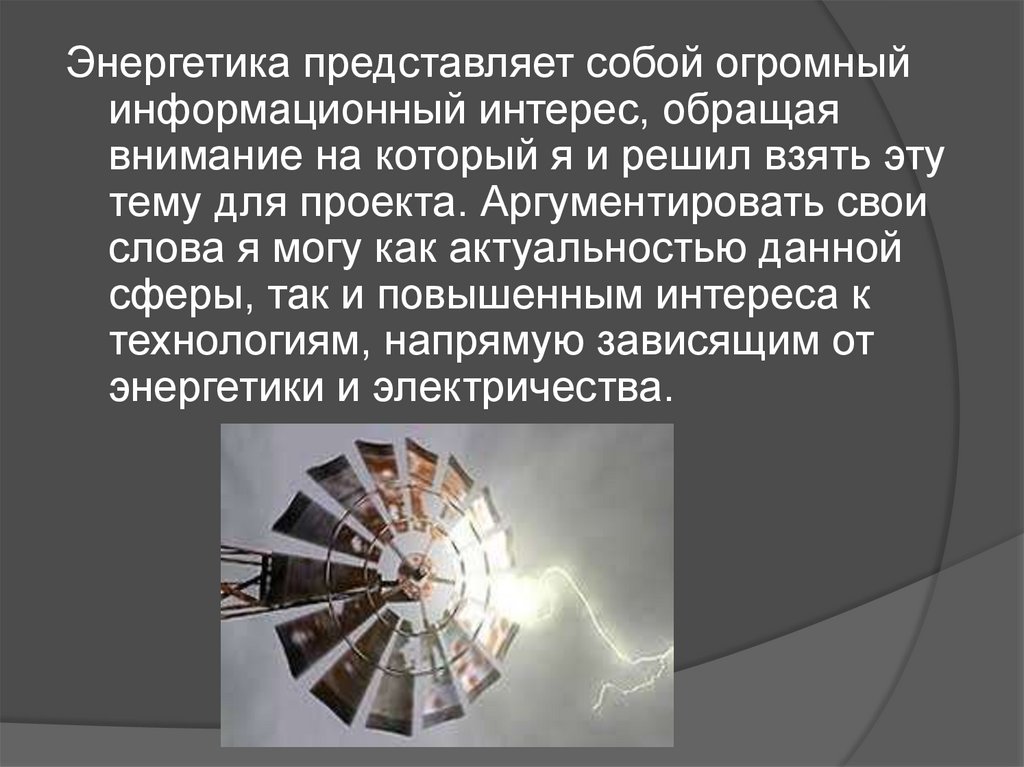 Энергетика представляет собой огромный информационный интерес, обращая внимание на который я и решил взять эту тему для проекта. Аргументировать свои слова я могу как актуальностью данной сферы, так и повышенным интереса к технологиям, напрямую зависящим от энергетики и электричества.